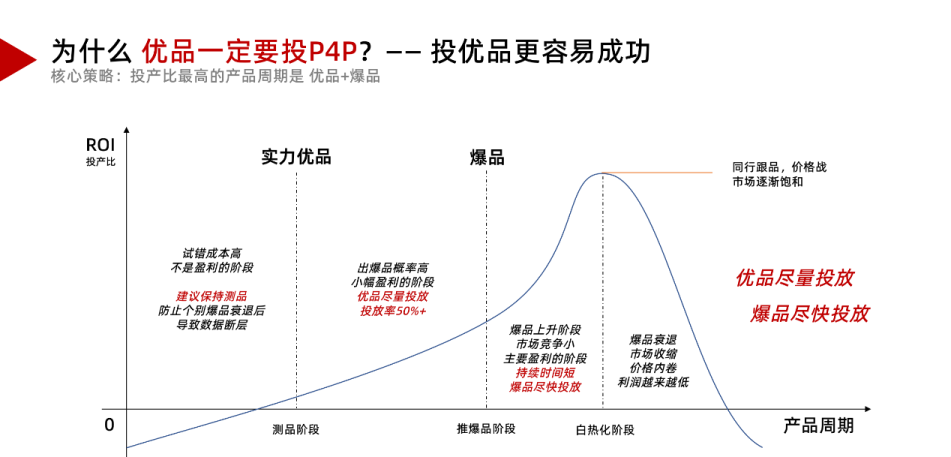 为什么 优品一定要投P4P？ —— 投优品更容易成功
核心策略：投产比最高的产品周期是 优品+爆品

ROI
投产比

实力优品

爆品

同行跟品，价格战
市场逐渐饱和

试错成本高
不是盈利的阶段

建议保持测品
防止个别爆品衰退后
导致数据断层

出爆品概率高
小幅盈利的阶段
优品尽量投放
投放率50%+

爆品上升阶段
市场竞争小
主要盈利的阶段
持续时间短
爆品尽快投放

爆品衰退
市场收缩
价格内卷
利润越来越低

优品尽量投放
爆品尽快投放

0

测品阶段

推爆品阶段

白热化阶段

产品周期